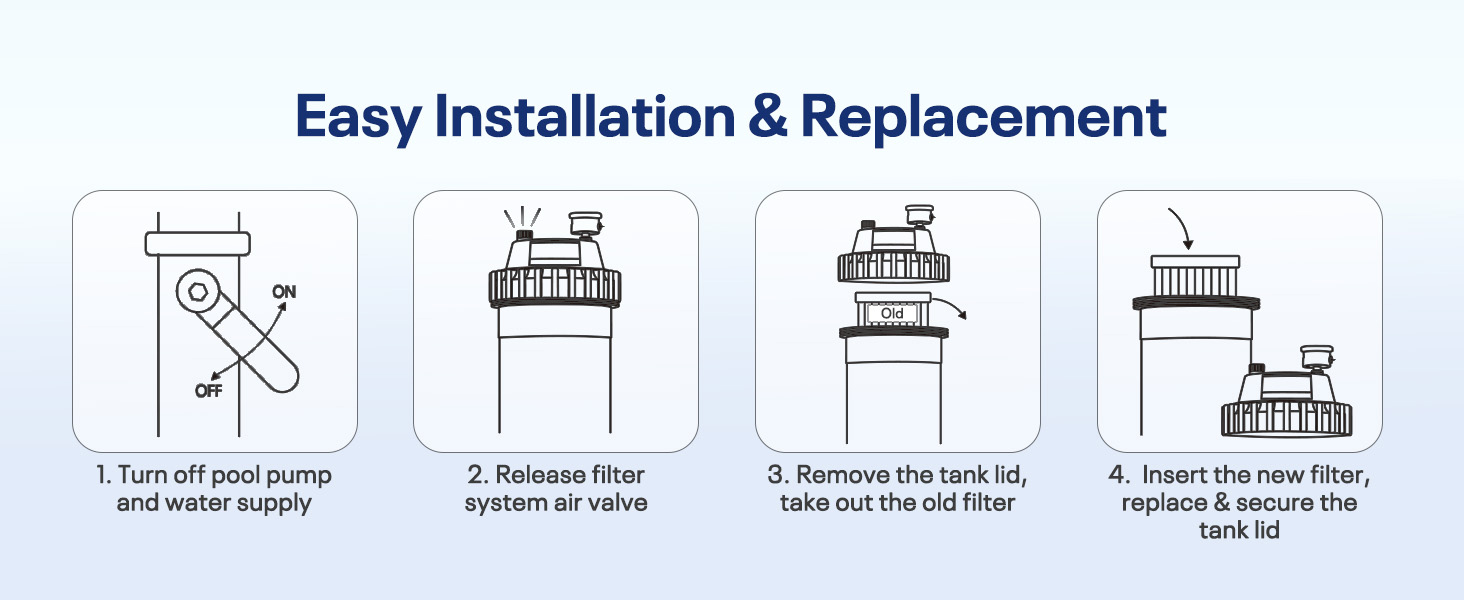 Easy Installation & Replacement

ON

OFF

1. Turn off pool pump and water supply

2. Release filter system air valve

Old

3. Remove the tank lid, take out the old filter

4. Insert the new filter, replace & secure the tank lid